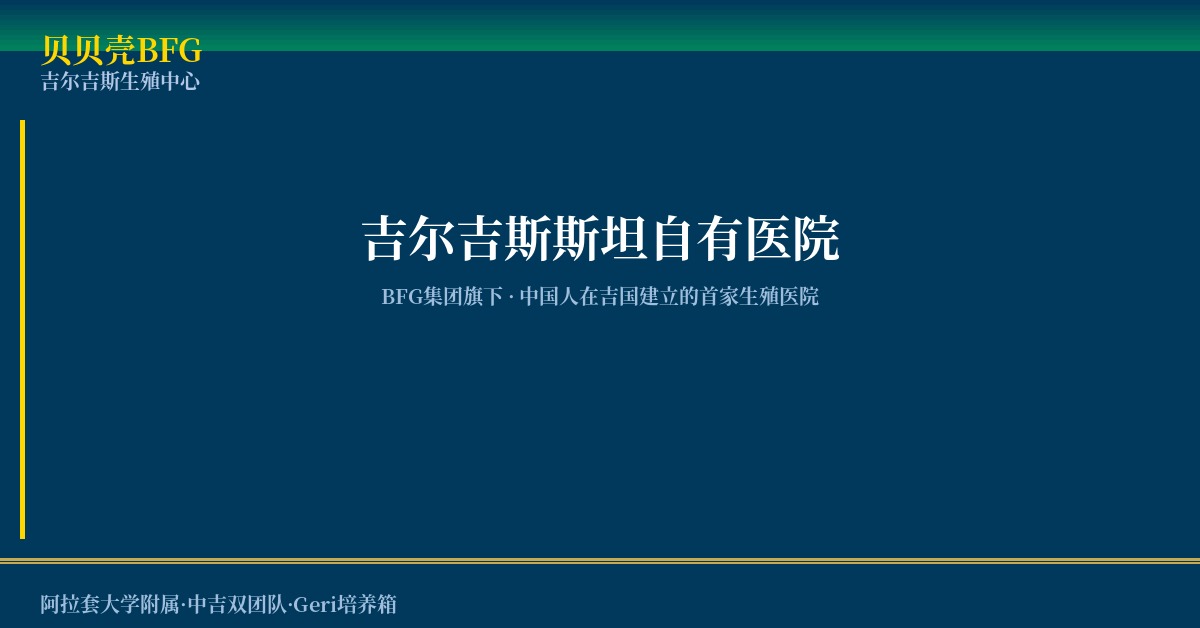 贝贝壳BFG
吉尔吉斯生殖中心

吉尔吉斯斯坦自有医院

BFG集团旗下 · 中国人在吉国建立的首家生殖医院

阿拉套大学附属·中吉双团队·Geri培养箱